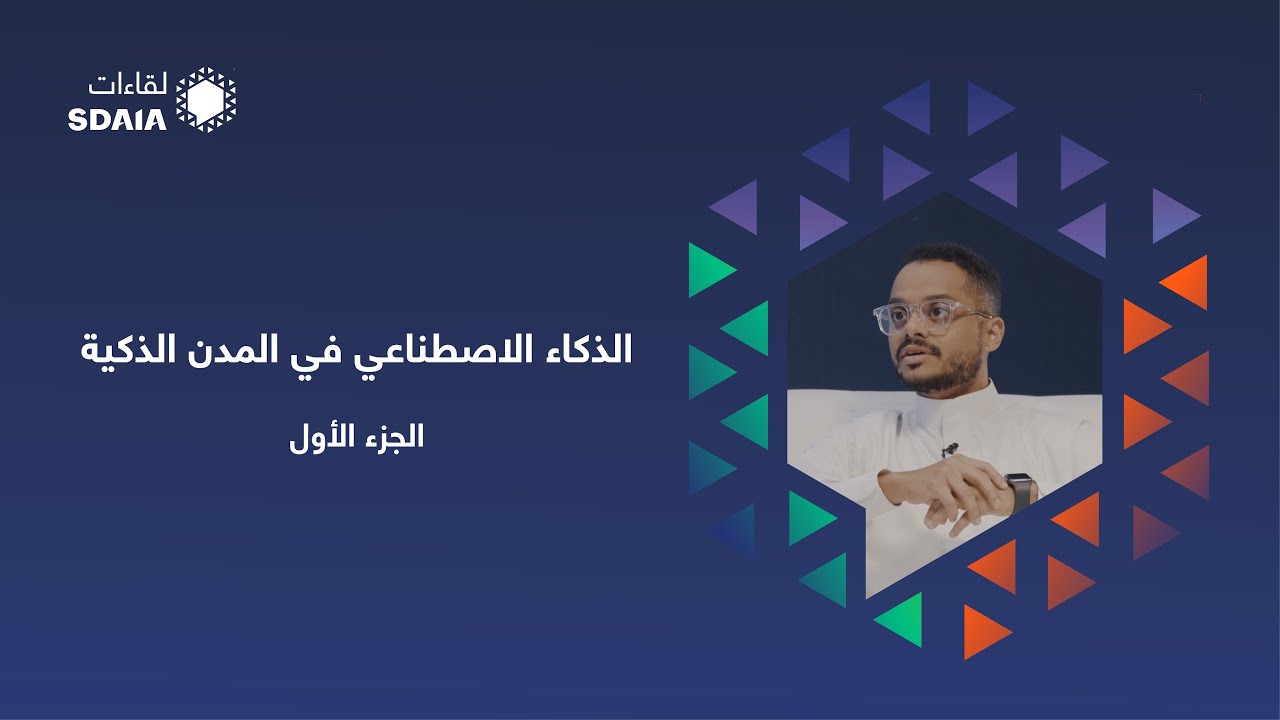 لقاءات
SDAIA

الذكاء الاصطناعي في المدن الذكية

الجزء الأول